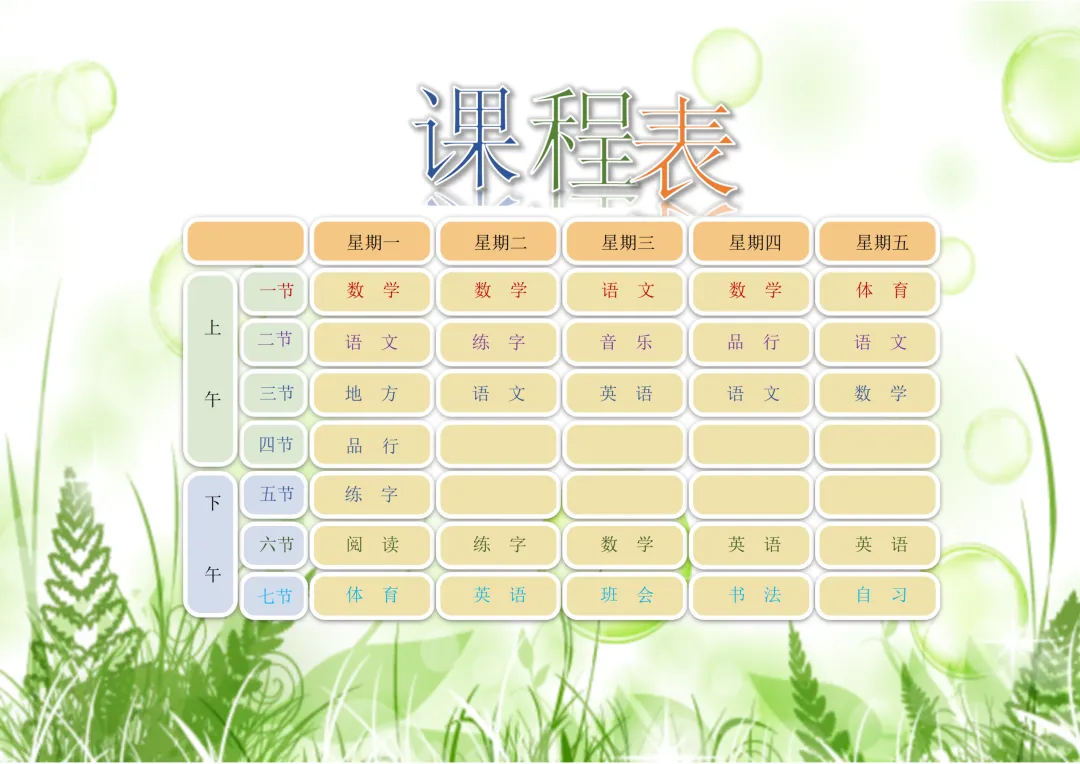 课程表

| | | 星期一 | 星期二 | 星期三 | 星期四 | 星期五 |
|---|---|---|---|---|---|---|
| 上午 | 一节 | 数　学 | 数　学 | 语　文 | 数　学 | 体　育 |
| | 二节 | 语　文 | 练　字 | 音　乐 | 品　行 | 语　文 |
| | 三节 | 地　方 | 语　文 | 英　语 | 语　文 | 数　学 |
| | 四节 | 品　行 | | | | |
| 下午 | 五节 | 练　字 | | | | |
| | 六节 | 阅　读 | 练　字 | 数　学 | 英　语 | 英　语 |
| | 七节 | 体　育 | 英　语 | 班　会 | 书　法 | 自　习 |